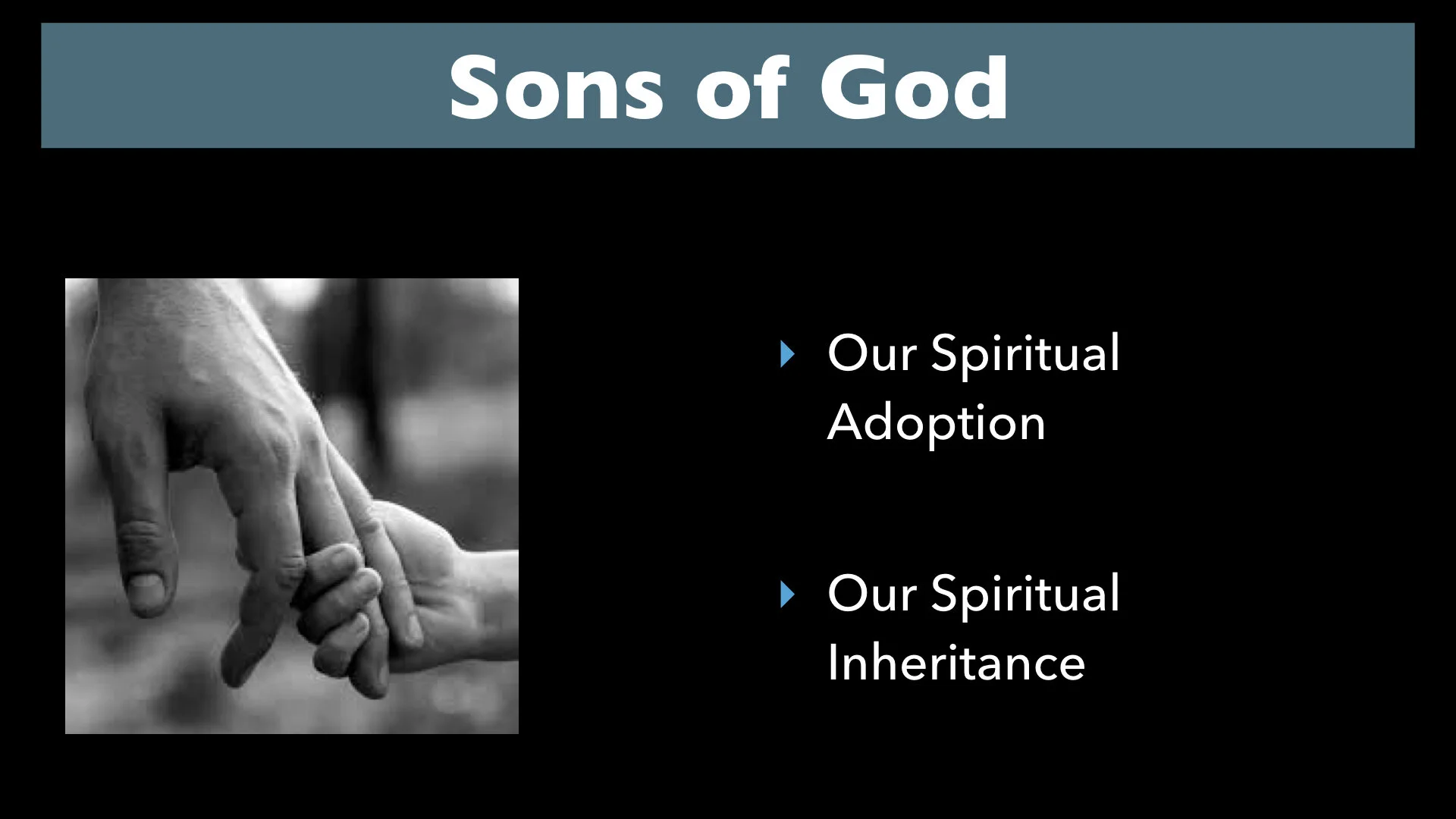 Sons of God

‣ Our Spiritual Adoption

‣ Our Spiritual Inheritance